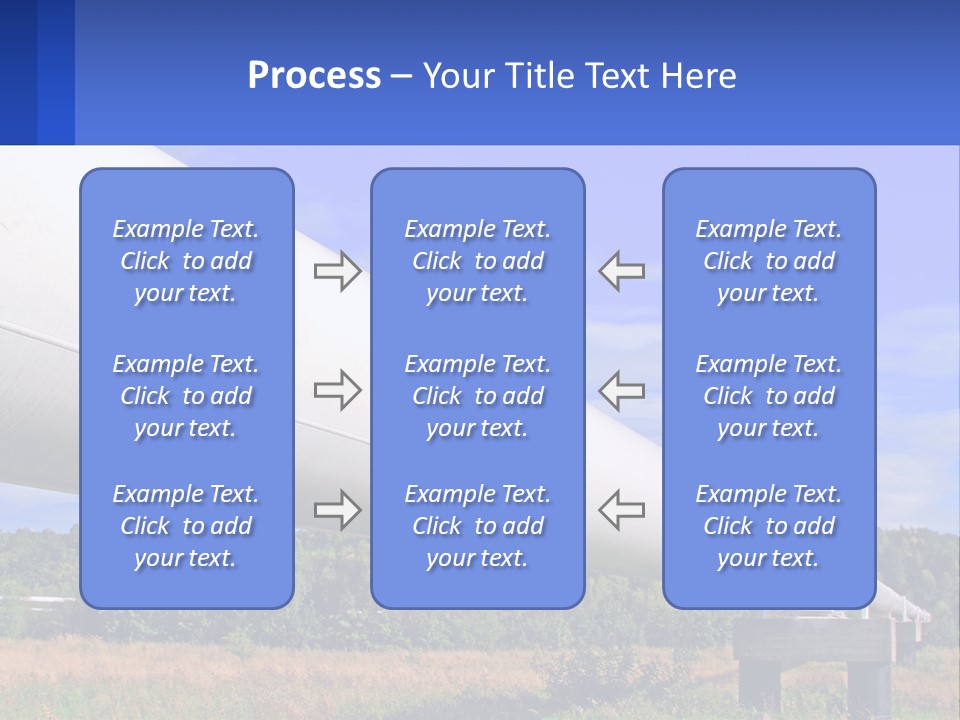 Process – Your Title Text Here

Example Text. Click to add your text.

Example Text. Click to add your text.

Example Text. Click to add your text.

Example Text. Click to add your text.

Example Text. Click to add your text.

Example Text. Click to add your text.

Example Text. Click to add your text.

Example Text. Click to add your text.

Example Text. Click to add your text.